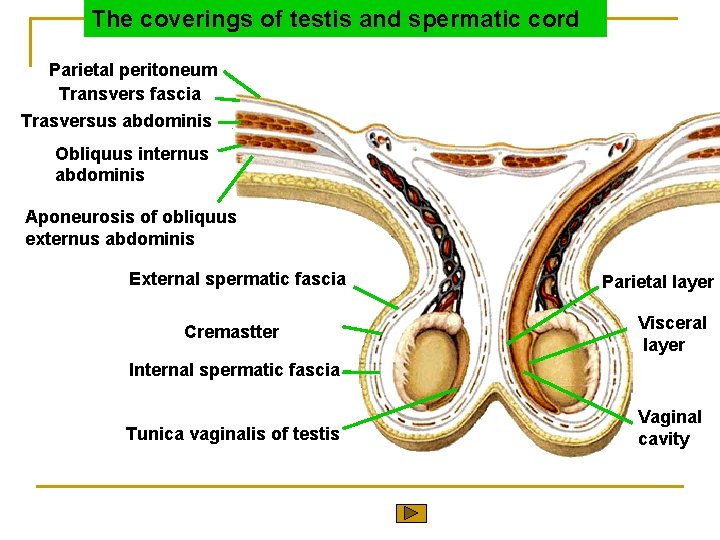 The coverings of testis and spermatic cord

Parietal peritoneum
Transvers fascia
Trasversus abdominis
Obliquus internus abdominis
Aponeurosis of obliquus externus abdominis
External spermatic fascia
Cremastter
Internal spermatic fascia
Tunica vaginalis of testis
Parietal layer
Visceral layer
Vaginal cavity